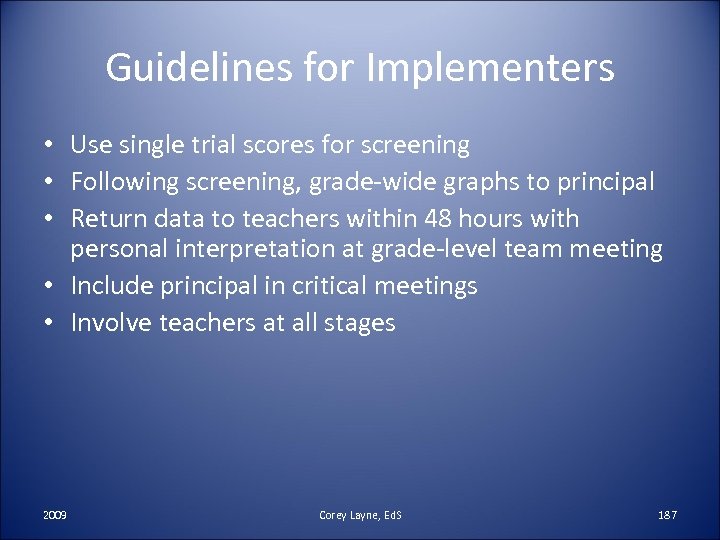 Guidelines for Implementers

• Use single trial scores for screening
• Following screening, grade-wide graphs to principal
• Return data to teachers within 48 hours with personal interpretation at grade-level team meeting
• Include principal in critical meetings
• Involve teachers at all stages

2009

Corey Layne, EdS

187